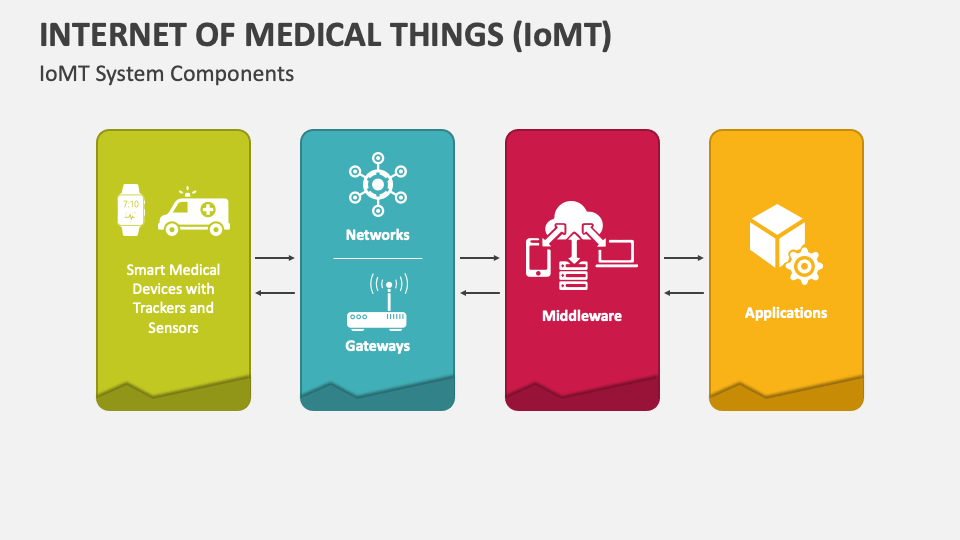 INTERNET OF MEDICAL THINGS (IoMT)

IoMT System Components

7:10

Smart Medical Devices with Trackers and Sensors

Networks

Gateways

Middleware

Applications